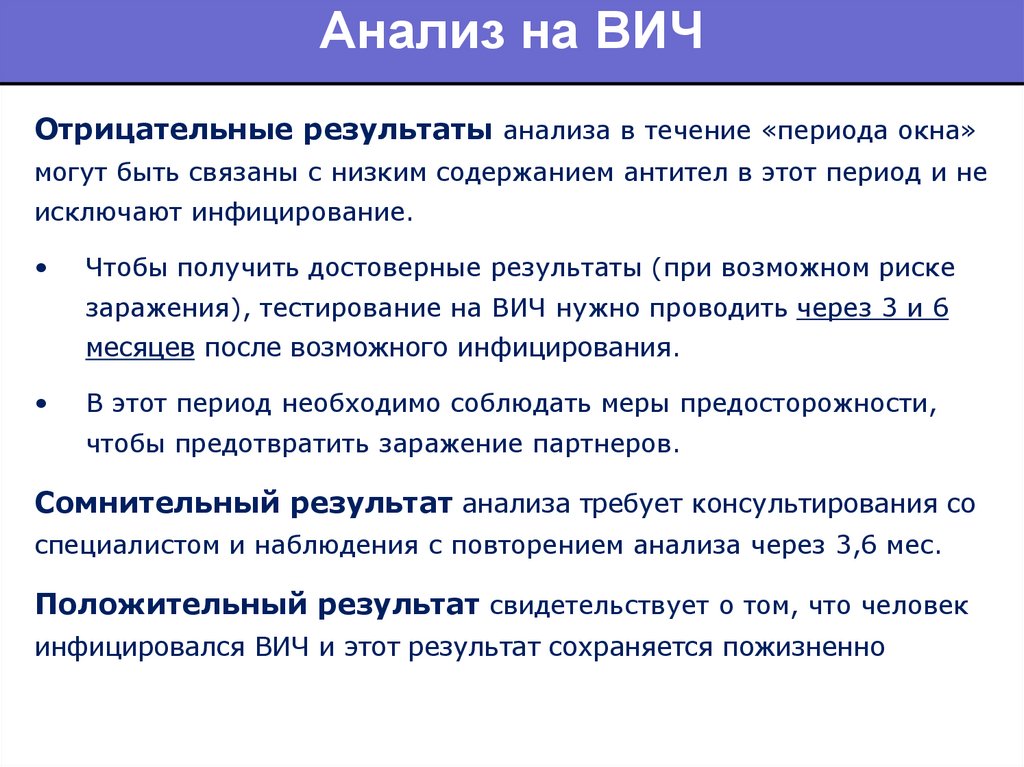 Анализ на ВИЧ

Отрицательные результаты анализа в течение «периода окна» могут быть связаны с низким содержанием антител в этот период и не исключают инфицирование.

• Чтобы получить достоверные результаты (при возможном риске заражения), тестирование на ВИЧ нужно проводить через 3 и 6 месяцев после возможного инфицирования.

• В этот период необходимо соблюдать меры предосторожности, чтобы предотвратить заражение партнеров.

Сомнительный результат анализа требует консультирования со специалистом и наблюдения с повторением анализа через 3,6 мес.

Положительный результат свидетельствует о том, что человек инфицировался ВИЧ и этот результат сохраняется пожизненно